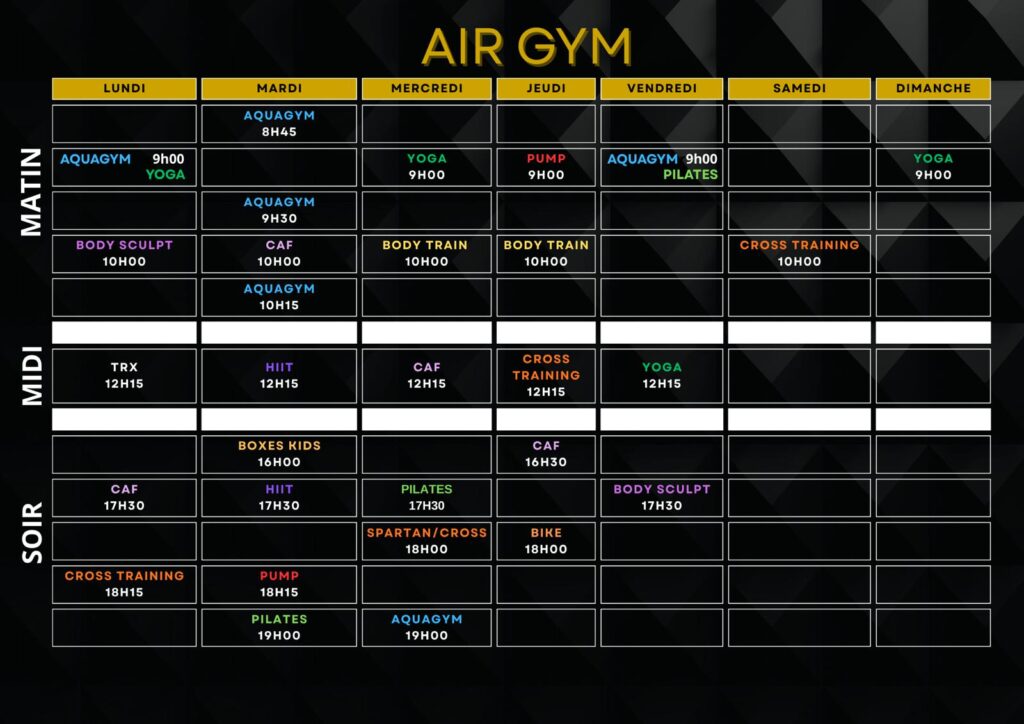 AIR GYM

| | LUNDI | MARDI | MERCREDI | JEUDI | VENDREDI | SAMEDI | DIMANCHE |
|---|---|---|---|---|---|---|---|
| MATIN | | AQUAGYM 8H45 | | | | | |
| | AQUAGYM 9h00 YOGA | | YOGA 9H00 | PUMP 9H00 | AQUAGYM 9h00 PILATES | | YOGA 9H00 |
| | | AQUAGYM 9H30 | | | | | |
| | BODY SCULPT 10H00 | CAF 10H00 | BODY TRAIN 10H00 | BODY TRAIN 10H00 | | CROSS TRAINING 10H00 | |
| | | AQUAGYM 10H15 | | | | | |
| MIDI | TRX 12H15 | HIIT 12H15 | CAF 12H15 | CROSS TRAINING 12H15 | YOGA 12H15 | | |
| SOIR | | BOXES KIDS 16H00 | | CAF 16H30 | | | |
| | CAF 17H30 | HIIT 17H30 | PILATES 17H30 | | BODY SCULPT 17H30 | | |
| | | | SPARTAN/CROSS 18H00 | BIKE 18H00 | | | |
| | CROSS TRAINING 18H15 | PUMP 18H15 | | | | | |
| | | PILATES 19H00 | AQUAGYM 19H00 | | | | |